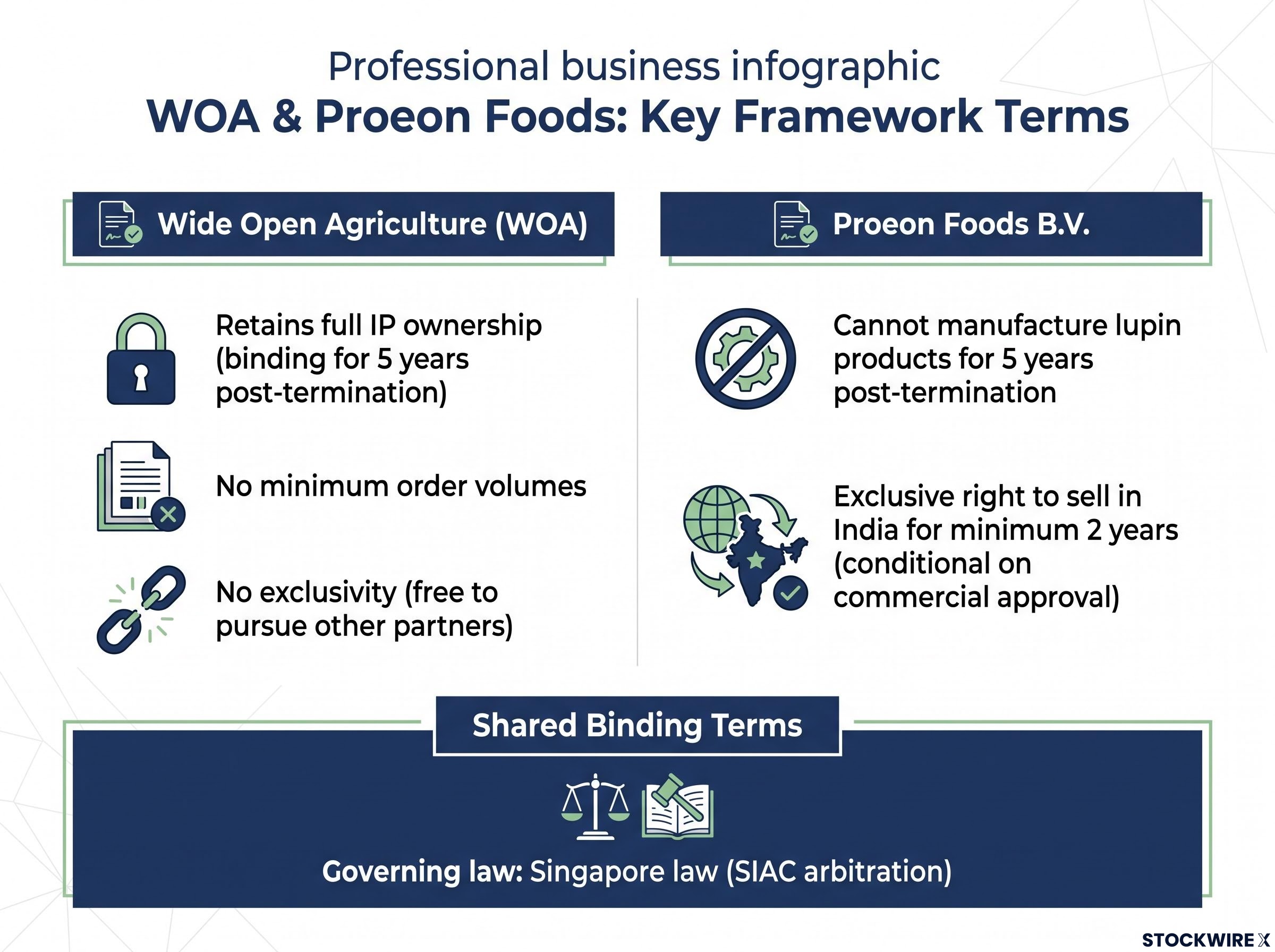 Professional business infographic
WOA & Proeon Foods: Key Framework Terms

Wide Open Agriculture (WOA)

Retains full IP ownership (binding for 5 years post-termination)

No minimum order volumes

No exclusivity (free to pursue other partners)

Proeon Foods B.V.

Cannot manufacture lupin products for 5 years post-termination

Exclusive right to sell in India for minimum 2 years (conditional on commercial approval)

Shared Binding Terms

Governing law: Singapore law (SIAC arbitration)

STOCKWIRE X